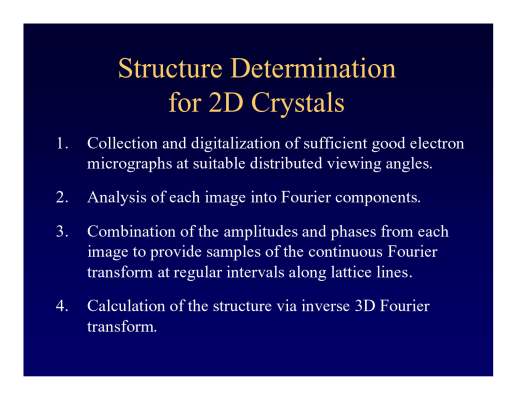 Structure Determination for 2D Crystals

1. Collection and digitalization of sufficient good electron micrographs at suitable distributed viewing angles.

2. Analysis of each image into Fourier components.

3. Combination of the amplitudes and phases from each image to provide samples of the continuous Fourier transform at regular intervals along lattice lines.

4. Calculation of the structure via inverse 3D Fourier transform.